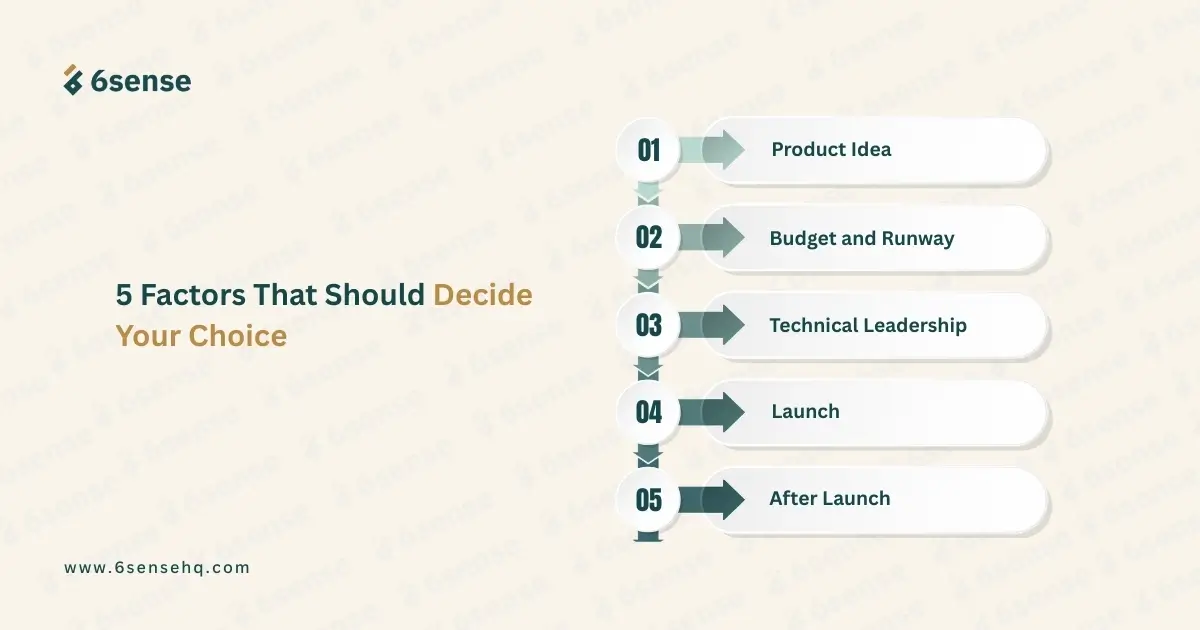 6sense

5 Factors That Should Decide Your Choice

01 Product Idea

02 Budget and Runway

03 Technical Leadership

04 Launch

05 After Launch

www.6sensehq.com